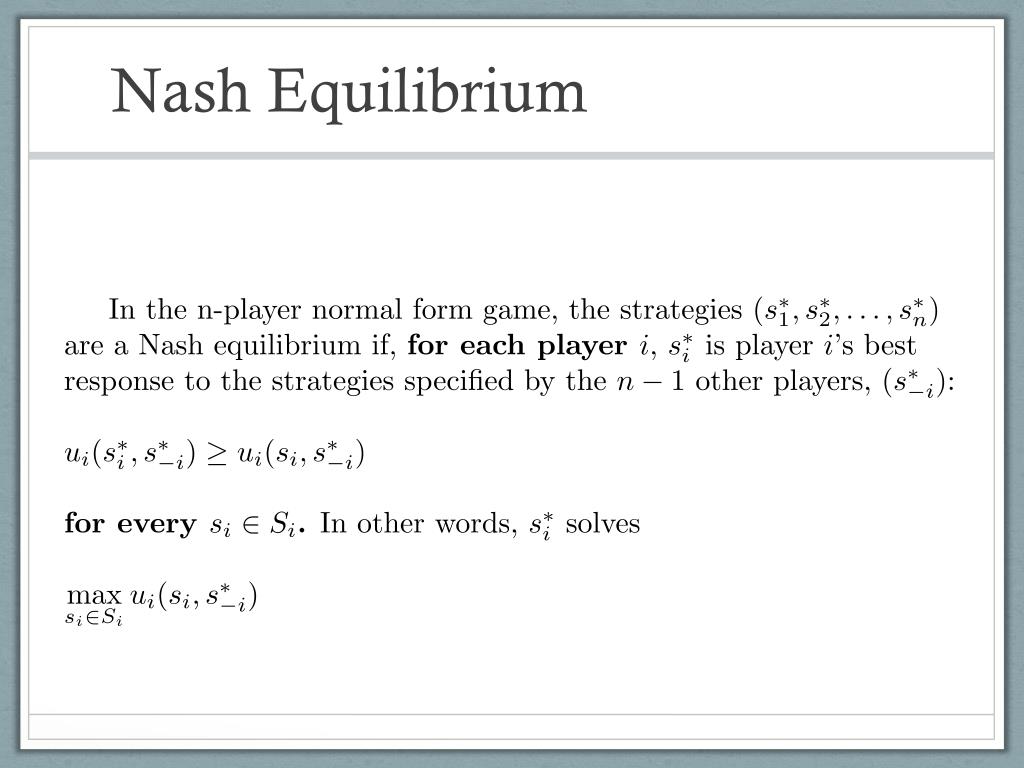 Nash Equilibrium

In the n-player normal form game, the strategies $(s_1^*, s_2^*, \ldots, s_n^*)$ are a Nash equilibrium if, **for each player** $i$, $s_i^*$ is player $i$'s best response to the strategies specified by the $n-1$ other players, $(s_{-i}^*)$:

$u_i(s_i^*, s_{-i}^*) \geq u_i(s_i, s_{-i}^*)$

**for every** $s_i \in S_i$**.** In other words, $s_i^*$ solves

$\max_{s_i \in S_i} u_i(s_i, s_{-i}^*)$